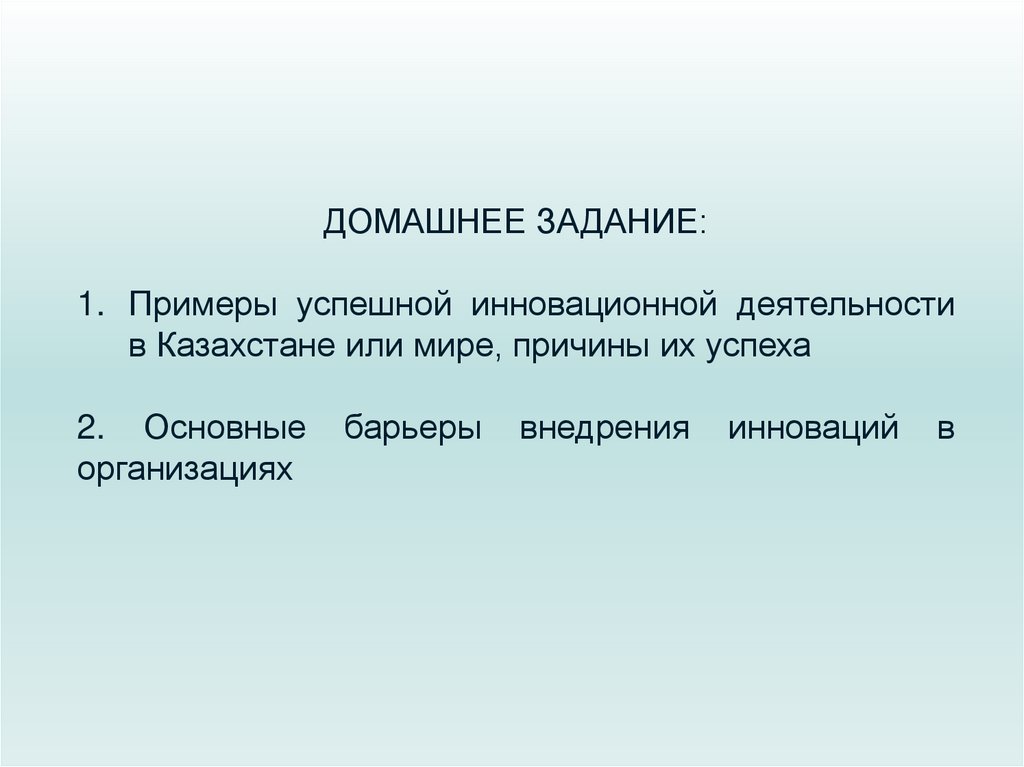 ДОМАШНЕЕ ЗАДАНИЕ:

1. Примеры успешной инновационной деятельности в Казахстане или мире, причины их успеха

2. Основные барьеры внедрения инноваций в организациях